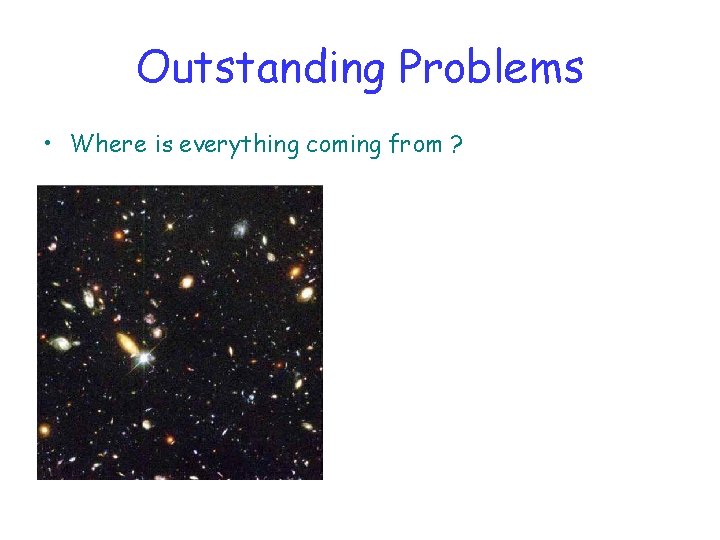 Outstanding Problems

• Where is everything coming from ?